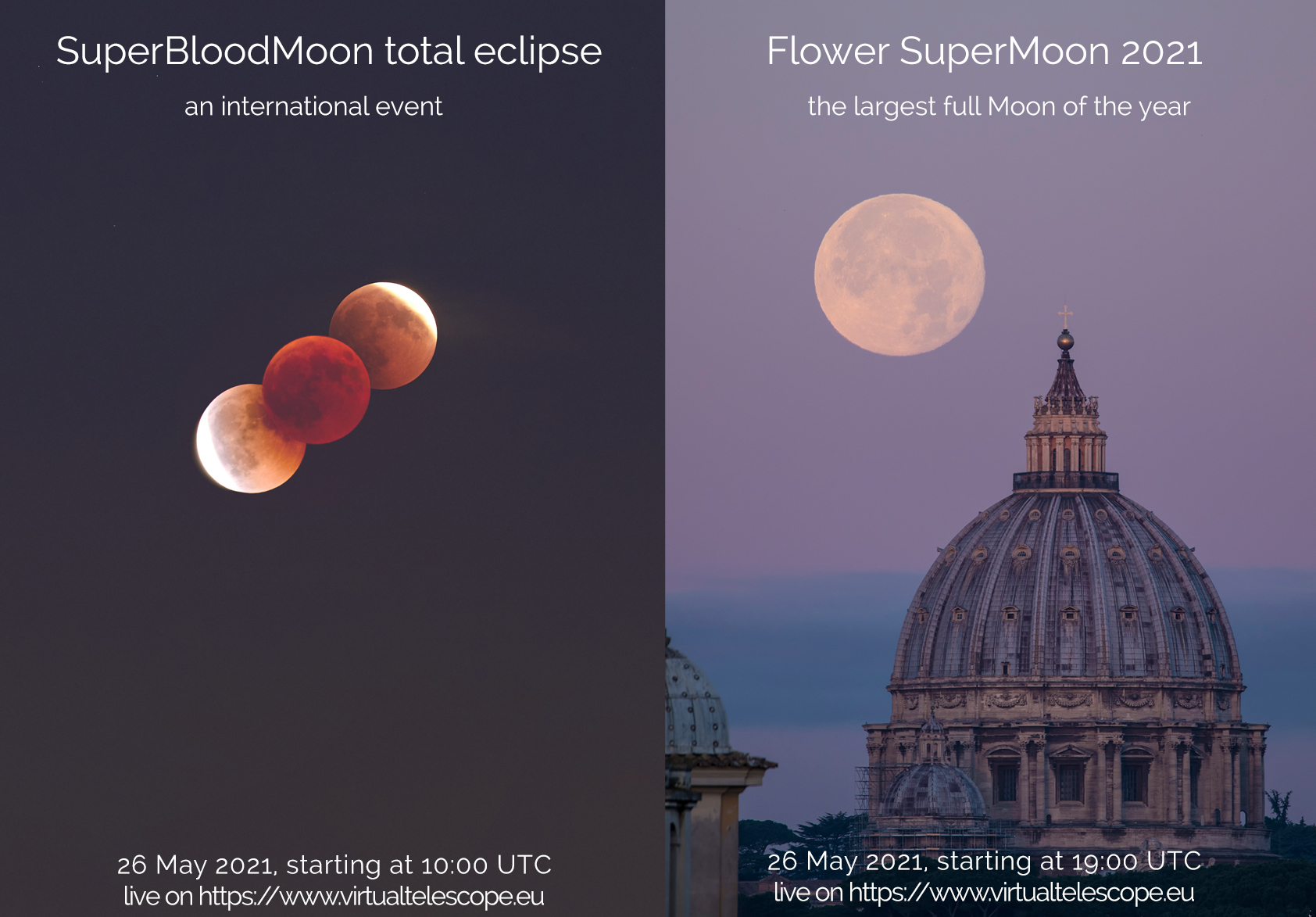 SuperBloodMoon total eclipse

an international event

26 May 2021, starting at 10:00 UTC
live on https://www.virtualtelescope.eu

Flower SuperMoon 2021

the largest full Moon of the year

26 May 2021, starting at 19:00 UTC
live on https://www.virtualtelescope.eu